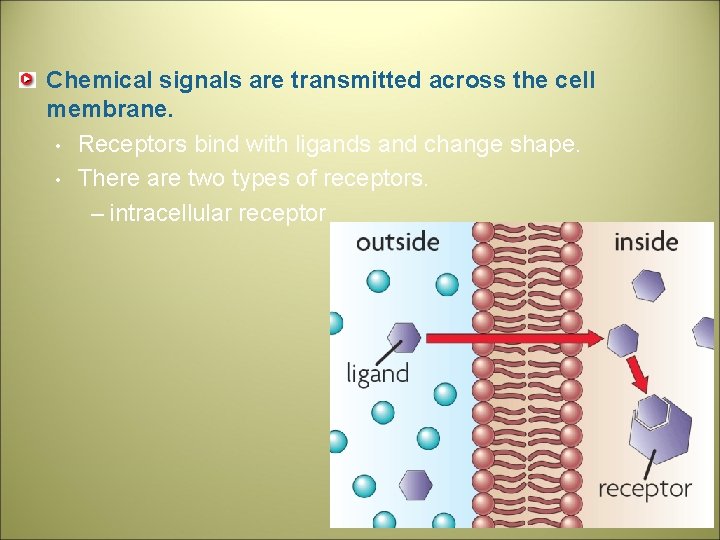 Chemical signals are transmitted across the cell membrane.

• Receptors bind with ligands and change shape.
• There are two types of receptors.
– intracellular receptor

outside
inside
ligand
receptor